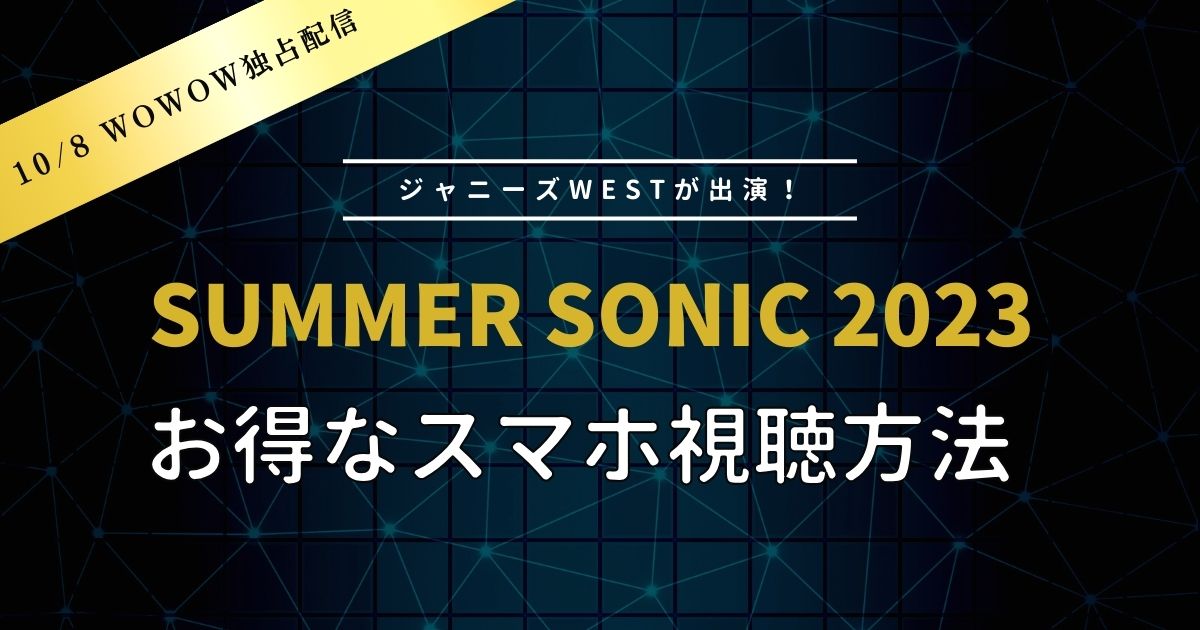 10/8 WOWOW独占配信

ジャニーズWESTが出演！

SUMMER SONIC 2023
お得なスマホ視聴方法